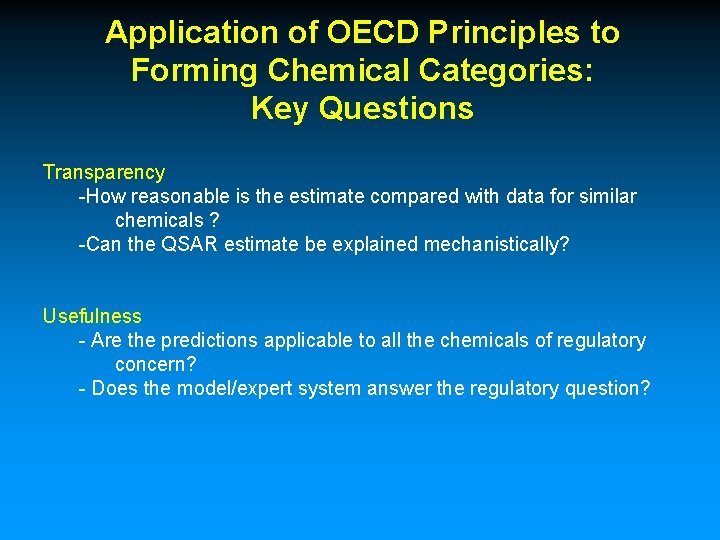 Application of OECD Principles to Forming Chemical Categories: Key Questions

Transparency
-How reasonable is the estimate compared with data for similar chemicals ?
-Can the QSAR estimate be explained mechanistically?

Usefulness
- Are the predictions applicable to all the chemicals of regulatory concern?
- Does the model/expert system answer the regulatory question?